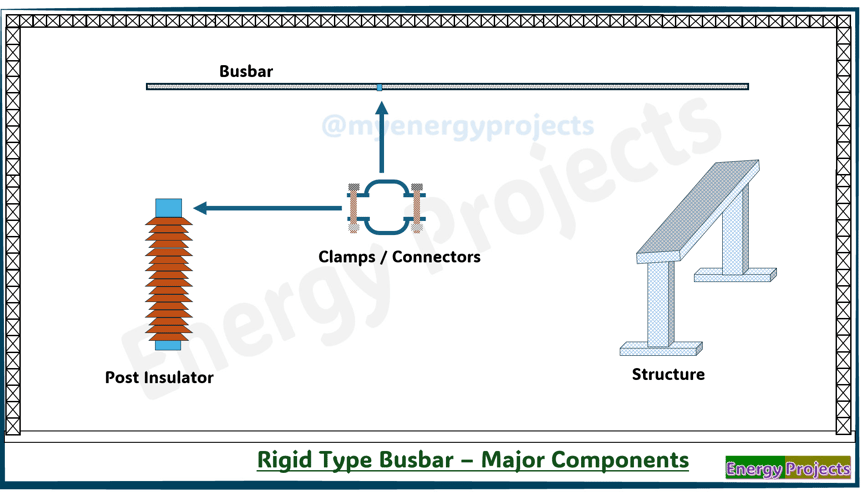 Busbar

@myenergyprojects

Energy Projects

Clamps / Connectors

Post Insulator

Structure

Rigid Type Busbar – Major Components

Energy Projects